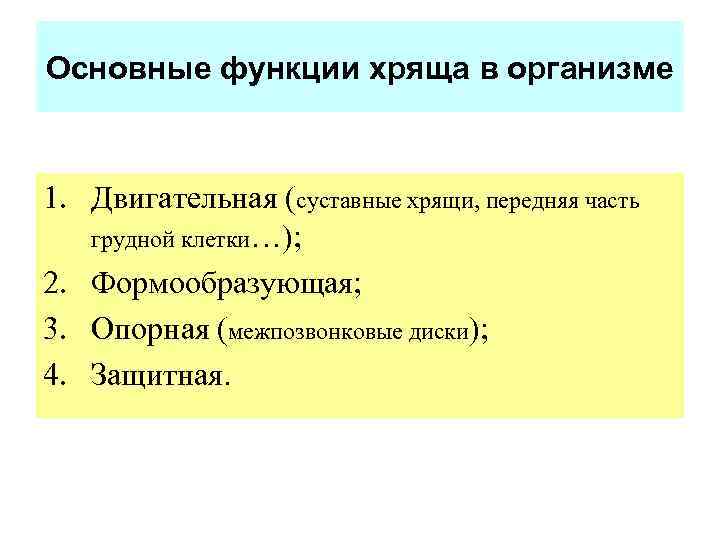 Основные функции хряща в организме

1. Двигательная (суставные хрящи, передняя часть грудной клетки…);
2. Формообразующая;
3. Опорная (межпозвонковые диски);
4. Защитная.